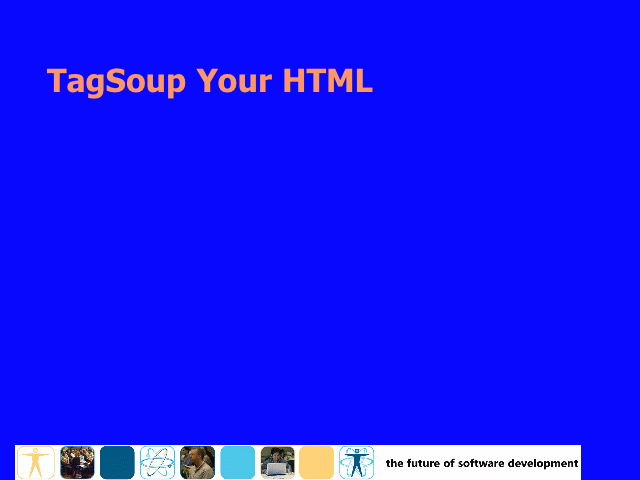 TagSoup Your HTML

the future of software development